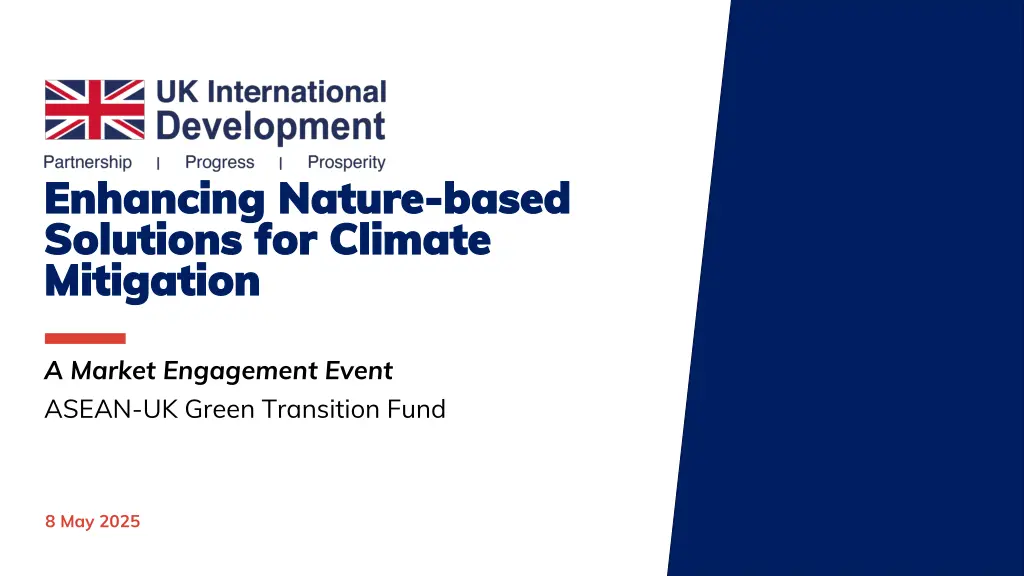 UK International Development

Partnership | Progress | Prosperity

Enhancing Nature-based Solutions for Climate Mitigation

A Market Engagement Event

ASEAN-UK Green Transition Fund

8 May 2025